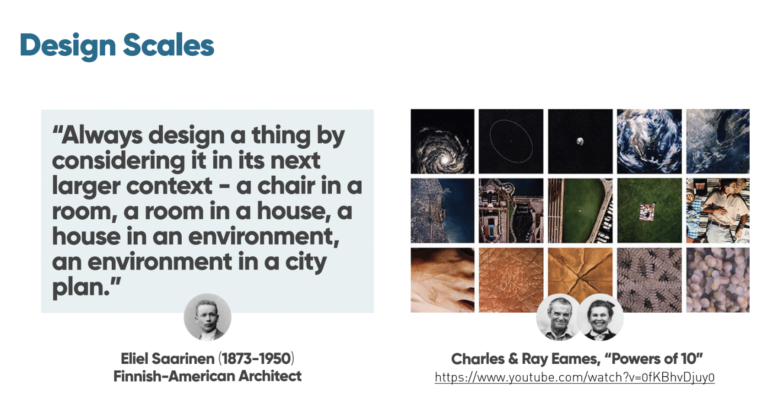 Design Scales

"Always design a thing by considering it in its next larger context - a chair in a room, a room in a house, a house in an environment, an environment in a city plan."

Eliel Saarinen (1873-1950)
Finnish-American Architect

Charles & Ray Eames, "Powers of 10"
https://www.youtube.com/watch?v=0fKBhvDjuy0